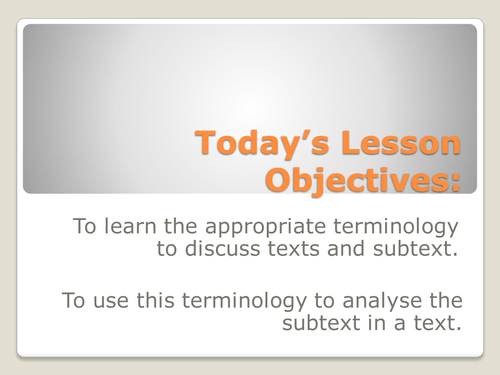 Today’s Lesson Objectives:

To learn the appropriate terminology to discuss texts and subtext.

To use this terminology to analyse the subtext in a text.